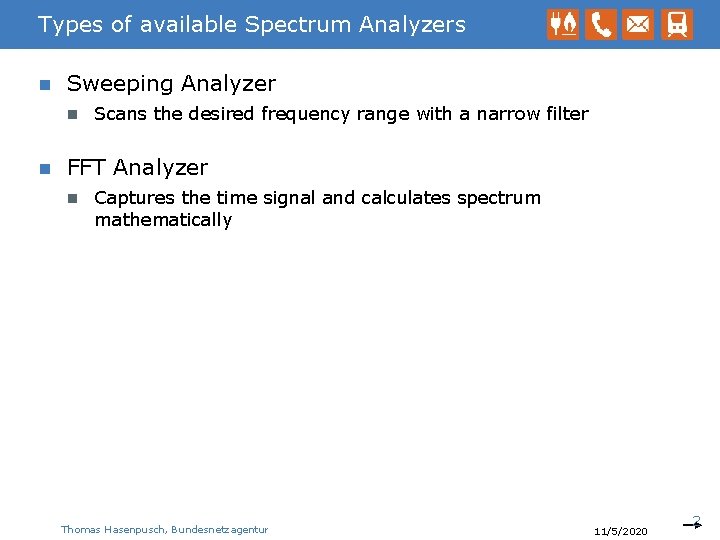 Types of available Spectrum Analyzers

Sweeping Analyzer

Scans the desired frequency range with a narrow filter

FFT Analyzer

Captures the time signal and calculates spectrum mathematically

Thomas Hasenpusch, Bundesnetzagentur

11/5/2020

2